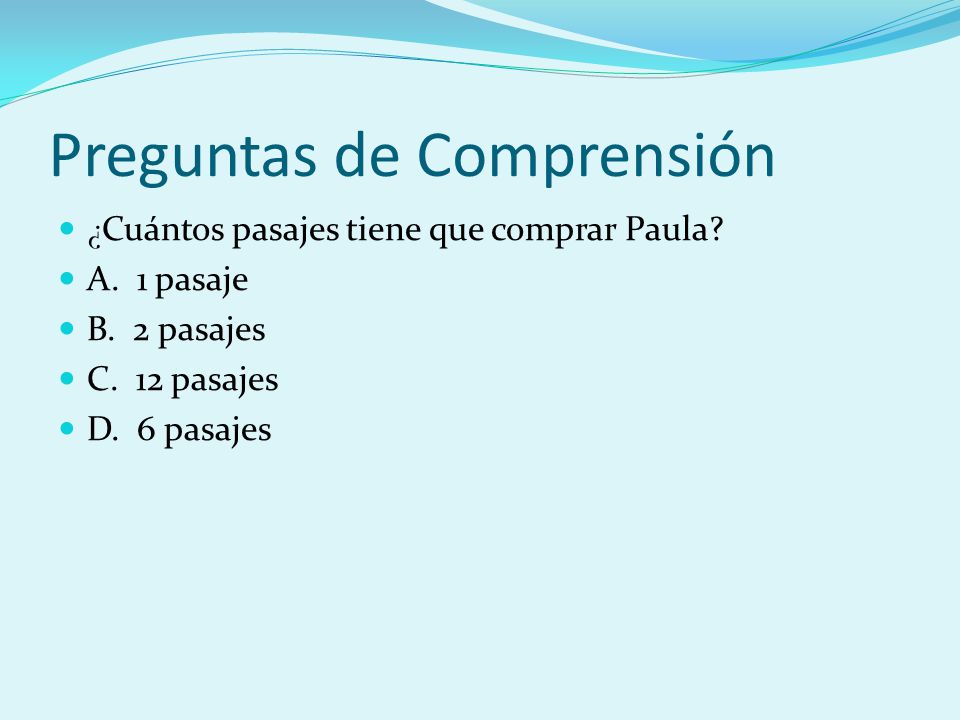 Preguntas de Comprensión

¿Cuántos pasajes tiene que comprar Paula?

A. 1 pasaje

B. 2 pasajes

C. 12 pasajes

D. 6 pasajes